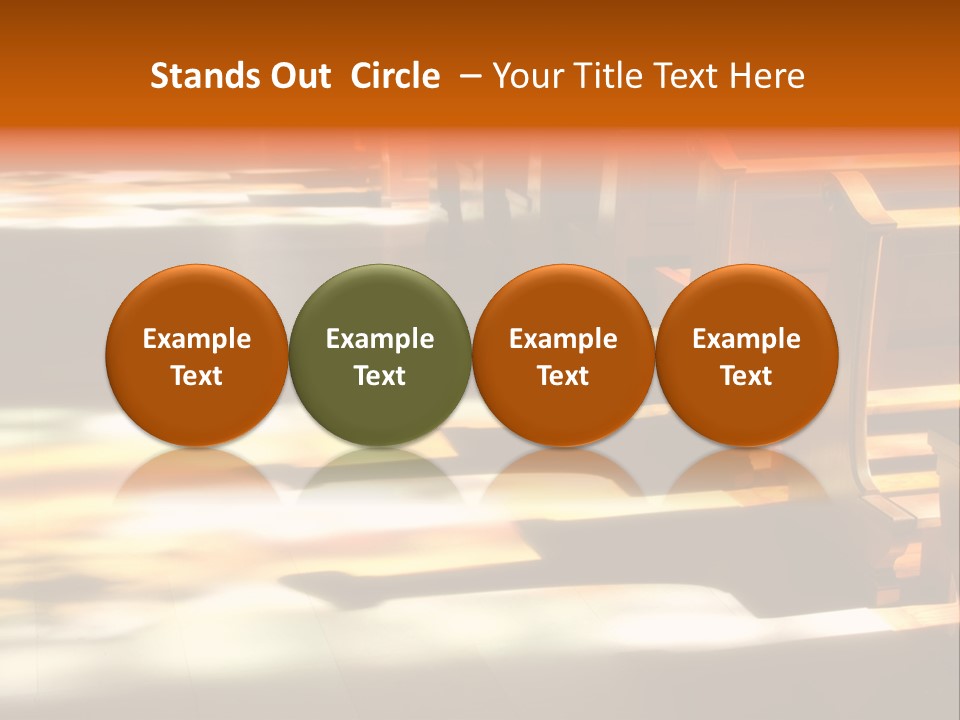 Stands Out Circle – Your Title Text Here

Example Text

Example Text

Example Text

Example Text